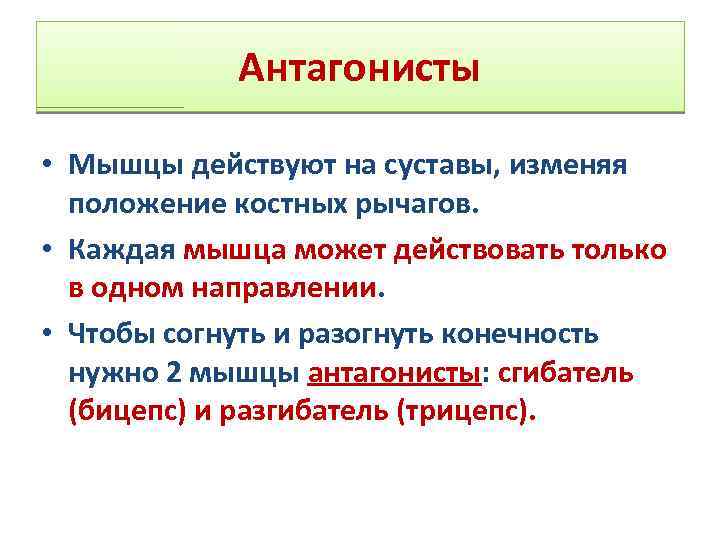 Антагонисты

• Мышцы действуют на суставы, изменяя положение костных рычагов.

• Каждая мышца может действовать только в одном направлении.

• Чтобы согнуть и разогнуть конечность нужно 2 мышцы антагонисты: сгибатель (бицепс) и разгибатель (трицепс).